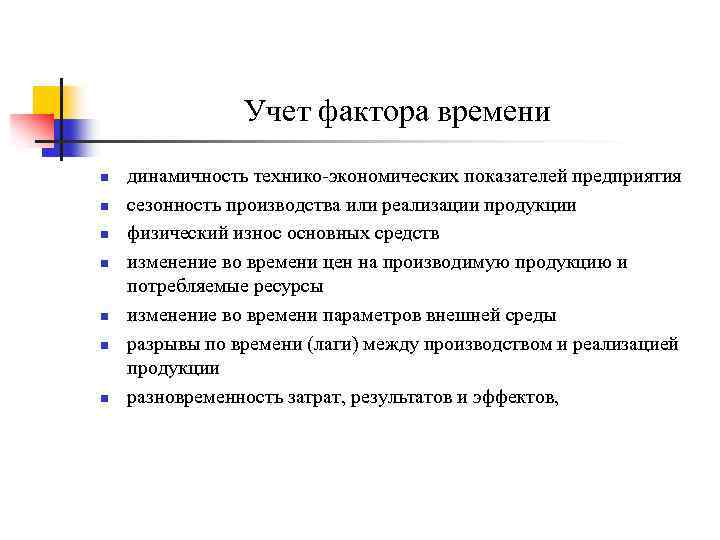 Учет фактора времени

- динамичность технико-экономических показателей предприятия
- сезонность производства или реализации продукции
- физический износ основных средств
- изменение во времени цен на производимую продукцию и потребляемые ресурсы
- изменение во времени параметров внешней среды
- разрывы по времени (лаги) между производством и реализацией продукции
- разновременность затрат, результатов и эффектов,